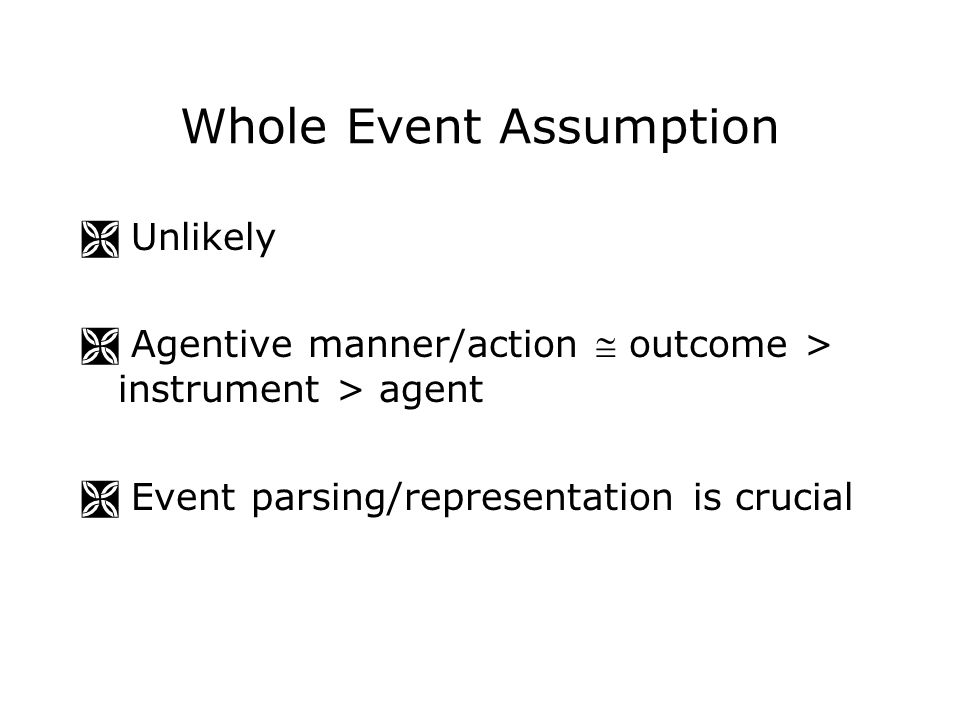 Whole Event Assumption

Unlikely

Agentive manner/action $\cong$ outcome > instrument > agent

Event parsing/representation is crucial